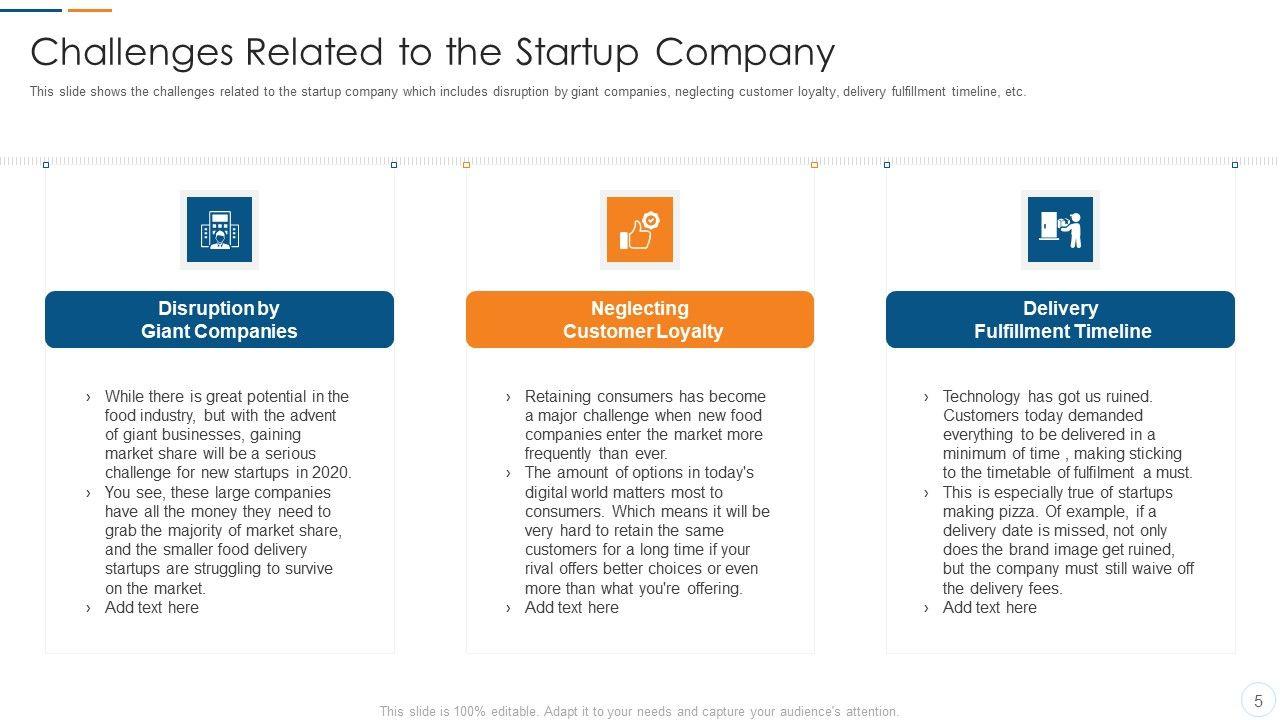 Challenges Related to the Startup Company

This slide shows the challenges related to the startup company which includes disruption by giant companies, neglecting customer loyalty, delivery fulfillment timeline, etc.

Disruption by Giant Companies

› While there is great potential in the food industry, but with the advent of giant businesses, gaining market share will be a serious challenge for new startups in 2020.
› You see, these large companies have all the money they need to grab the majority of market share, and the smaller food delivery startups are struggling to survive on the market.
› Add text here

Neglecting Customer Loyalty

› Retaining consumers has become a major challenge when new food companies enter the market more frequently than ever.
› The amount of options in today's digital world matters most to consumers. Which means it will be very hard to retain the same customers for a long time if your rival offers better choices or even more than what you're offering.
› Add text here

Delivery Fulfillment Timeline

› Technology has got us ruined. Customers today demanded everything to be delivered in a minimum of time , making sticking to the timetable of fulfilment a must.
› This is especially true of startups making pizza. Of example, if a delivery date is missed, not only does the brand image get ruined, but the company must still waive off the delivery fees.
› Add text here

This slide is 100% editable. Adapt it to your needs and capture your audience's attention.

5